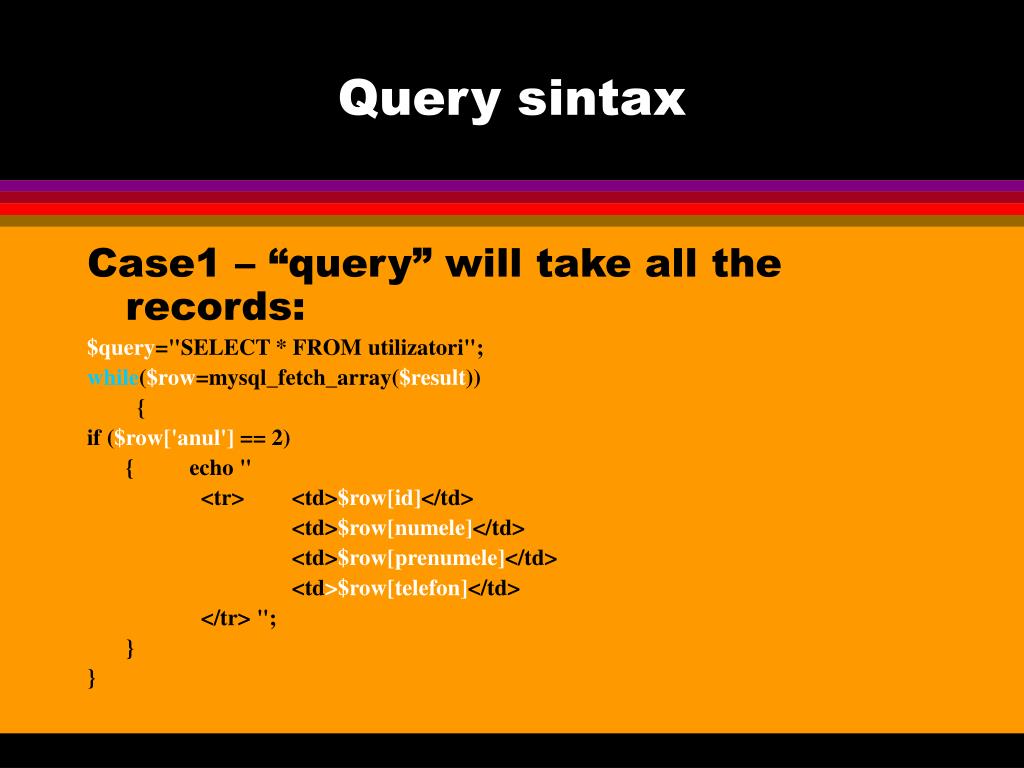 Query sintax

Case1 – “query” will take all the records:

$query="SELECT * FROM utilizatori";
while($row=mysql_fetch_array($result))
{
if ($row['anul'] == 2)
{ echo "
<tr> <td>$row[id]</td>
<td>$row[numele]</td>
<td>$row[prenumele]</td>
<td>$row[telefon]</td>
</tr> ";
}
}